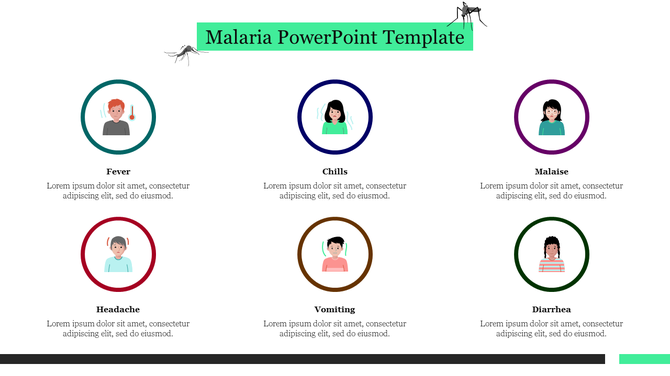 Malaria PowerPoint Template

Fever
Lorem ipsum dolor sit amet, consectetur adipiscing elit, sed do eiusmod.

Chills
Lorem ipsum dolor sit amet, consectetur adipiscing elit, sed do eiusmod.

Malaise
Lorem ipsum dolor sit amet, consectetur adipiscing elit, sed do eiusmod.

Headache
Lorem ipsum dolor sit amet, consectetur adipiscing elit, sed do eiusmod.

Vomiting
Lorem ipsum dolor sit amet, consectetur adipiscing elit, sed do eiusmod.

Diarrhea
Lorem ipsum dolor sit amet, consectetur adipiscing elit, sed do eiusmod.